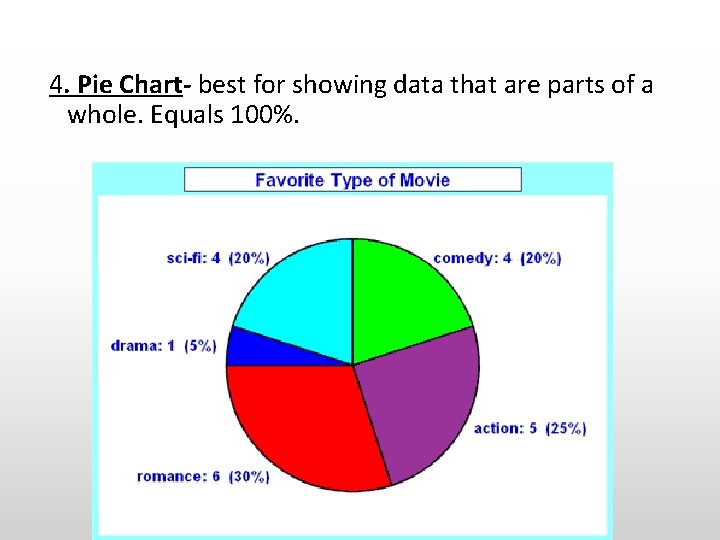 4. Pie Chart- best for showing data that are parts of a whole. Equals 100%.

Favorite Type of Movie

sci-fi: 4 (20%)

comedy: 4 (20%)

drama: 1 (5%)

action: 5 (25%)

romance: 6 (30%)